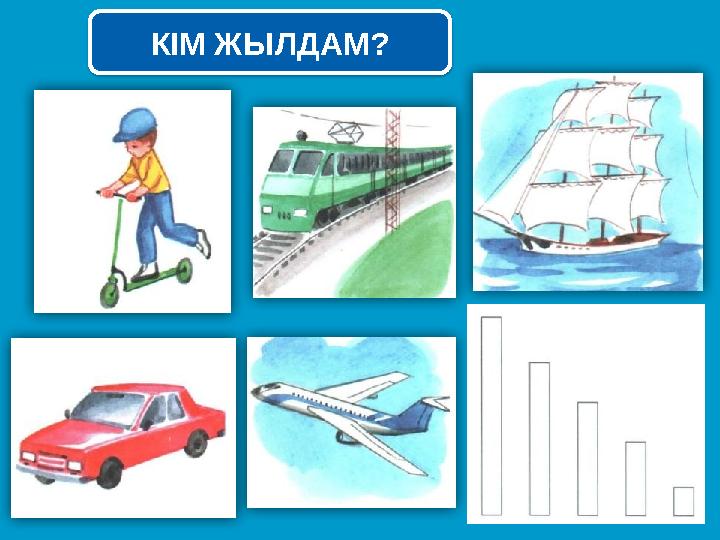 КІМ ЖЫЛДАМ?